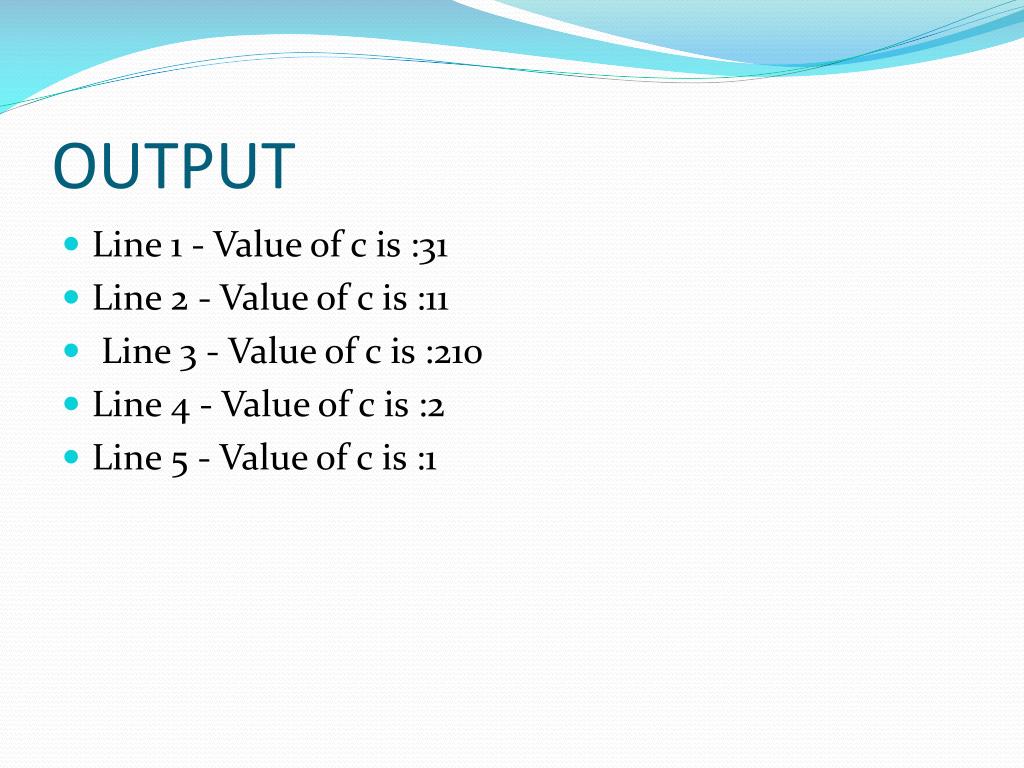 OUTPUT

- Line 1 - Value of c is :31
- Line 2 - Value of c is :11
- Line 3 - Value of c is :210
- Line 4 - Value of c is :2
- Line 5 - Value of c is :1